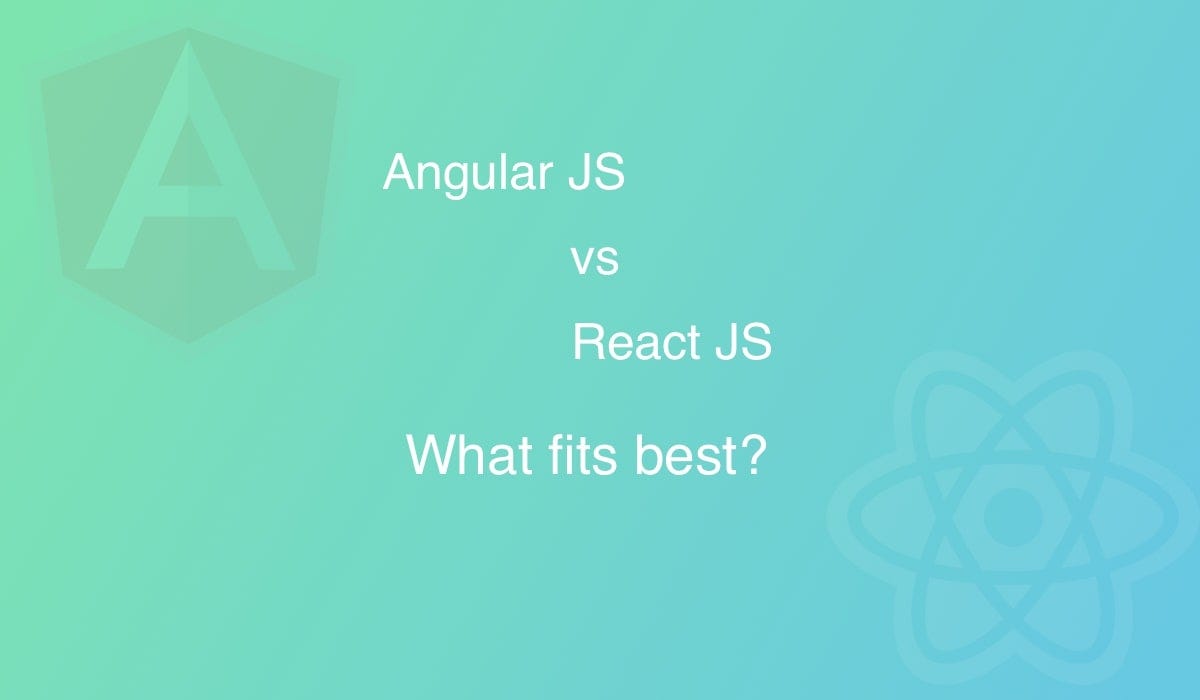 Angular JS

vs

React JS

What fits best?